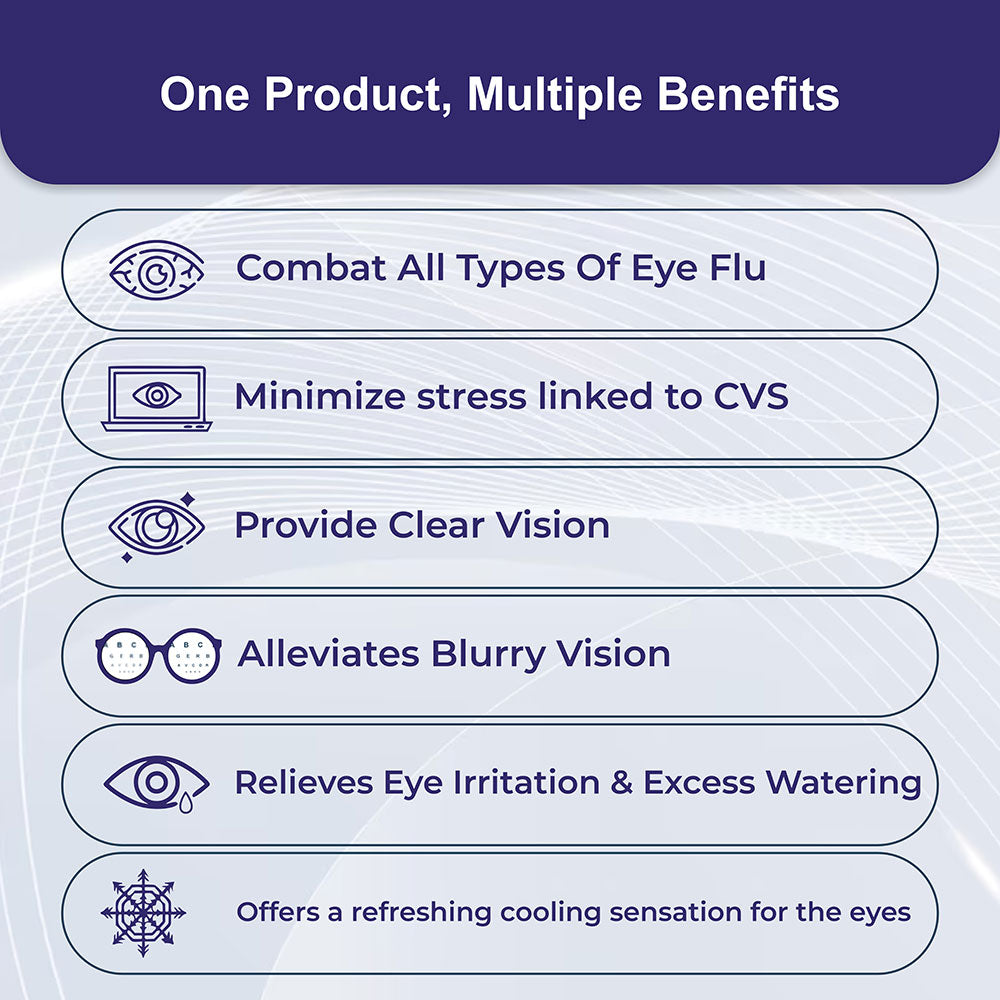 One Product, Multiple Benefits

Combat All Types Of Eye Flu

Minimize stress linked to CVS

Provide Clear Vision

Alleviates Blurry Vision

Relieves Eye Irritation & Excess Watering

Offers a refreshing cooling sensation for the eyes